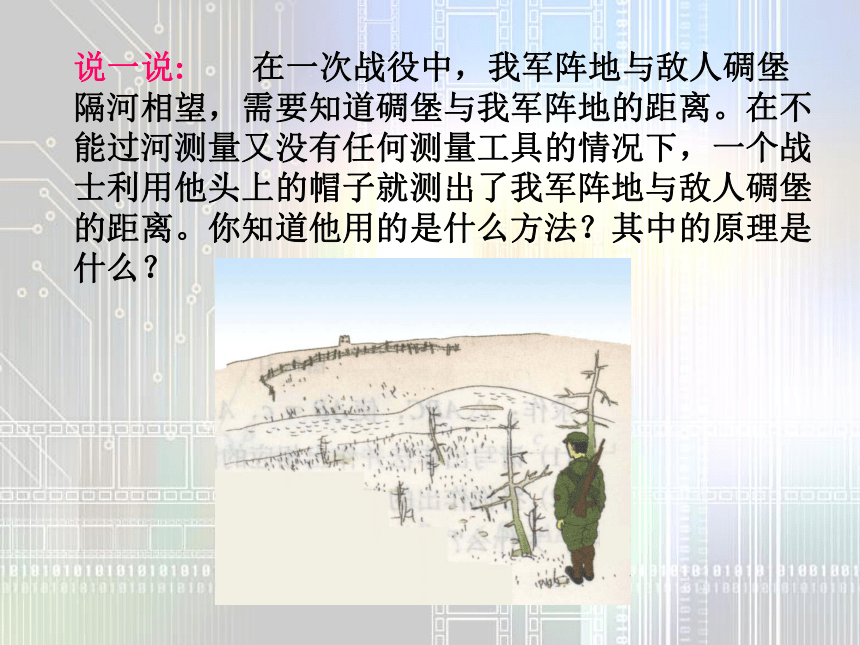 说一说：　在一次战役中，我军阵地与敌人碉堡隔河相望，需要知道碉堡与我军阵地的距离。在不能过河测量又没有任何测量工具的情况下，一个战士利用他头上的帽子就测出了我军阵地与敌人碉堡的距离。你知道他用的是什么方法？其中的原理是什么？